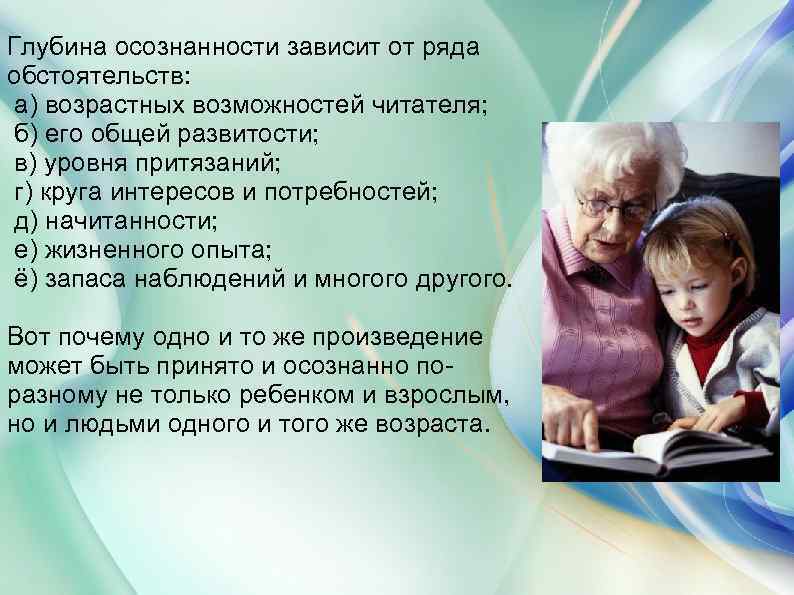 Глубина осознанности зависит от ряда обстоятельств:
а) возрастных возможностей читателя;
б) его общей развитости;
в) уровня притязаний;
г) круга интересов и потребностей;
д) начитанности;
е) жизненного опыта;
ё) запаса наблюдений и многого другого.

Вот почему одно и то же произведение может быть принято и осознанно по-разному не только ребенком и взрослым, но и людьми одного и того же возраста.